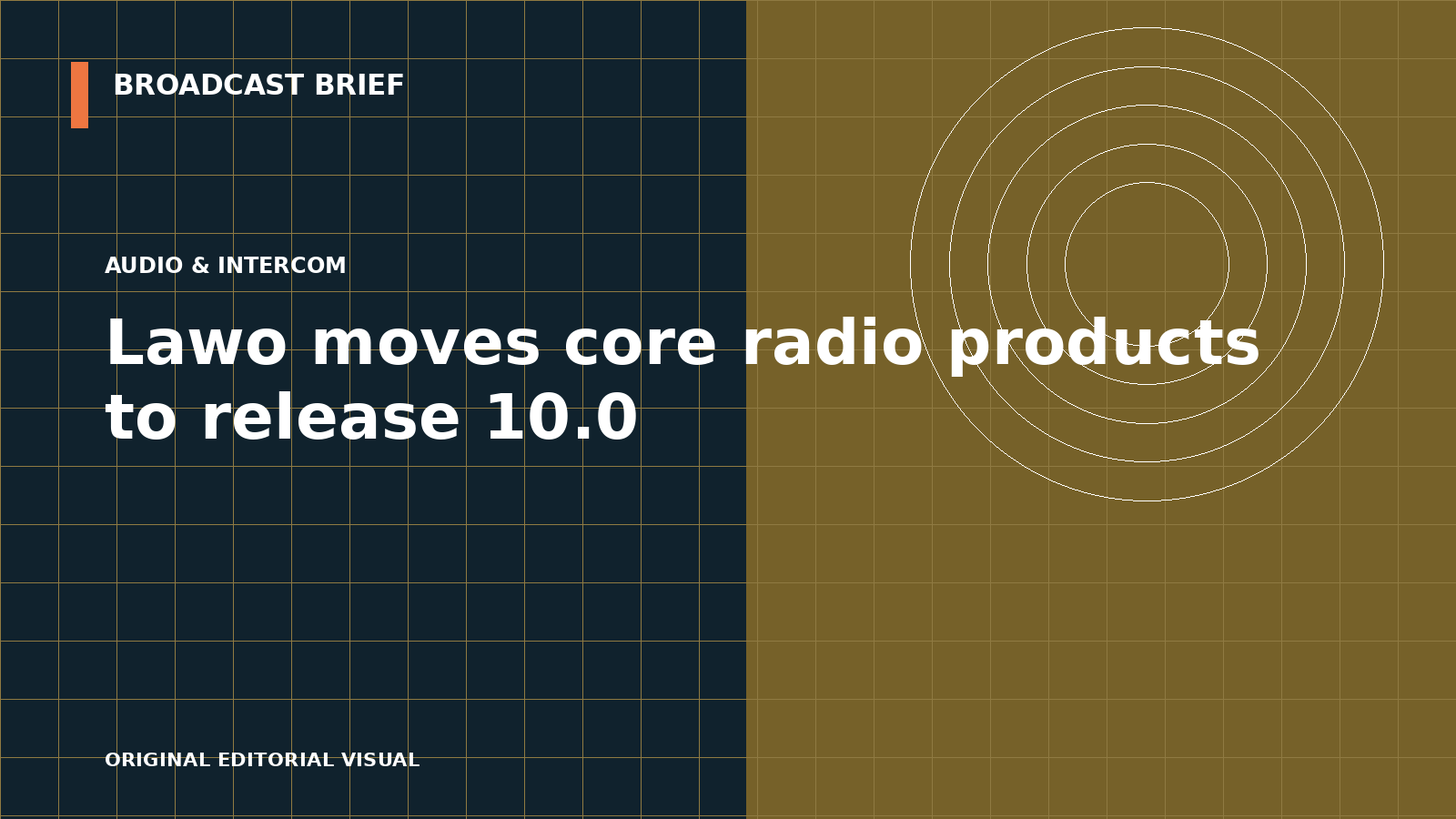 BROADCAST BRIEF

AUDIO & INTERCOM

Lawo moves core radio products to release 10.0

ORIGINAL EDITORIAL VISUAL